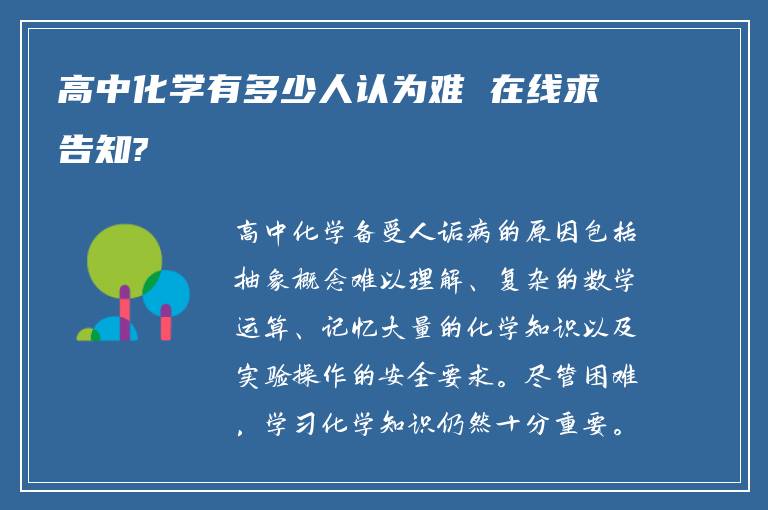 高中化学有多少人认为难 在线求告知?

高中化学备受人诟病的原因包括抽象概念难以理解、复杂的数学运算、记忆大量的化学知识以及实验操作的安全要求。尽管困难，学习化学知识仍然十分重要。